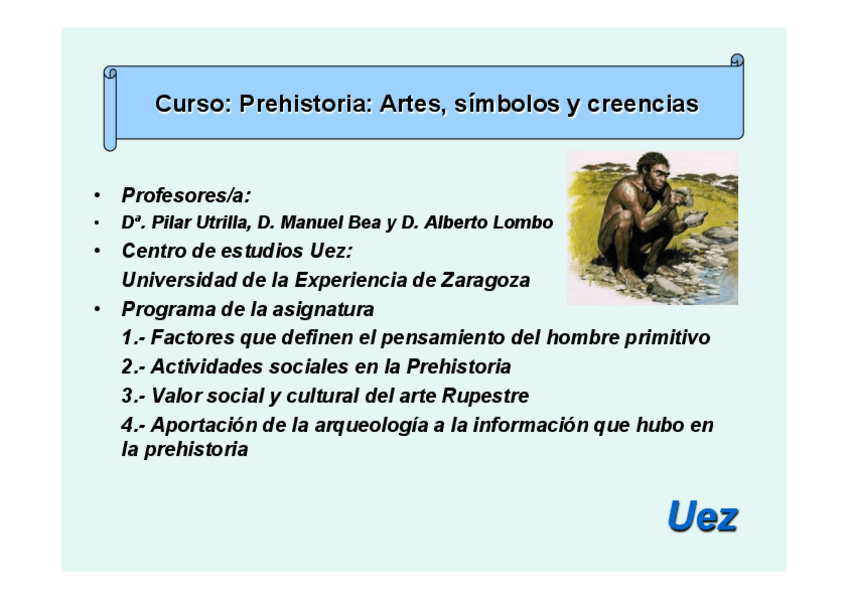 Curso: Prehistoria: Artes, símbolos y creencias

• Profesores/a:
• Dª. Pilar Utrilla, D. Manuel Bea y D. Alberto Lombo
• Centro de estudios Uez:
Universidad de la Experiencia de Zaragoza
• Programa de la asignatura
1.- Factores que definen el pensamiento del hombre primitivo
2.- Actividades sociales en la Prehistoria
3.- Valor social y cultural del arte Rupestre
4.- Aportación de la arqueología a la información que hubo en la prehistoria

Uez